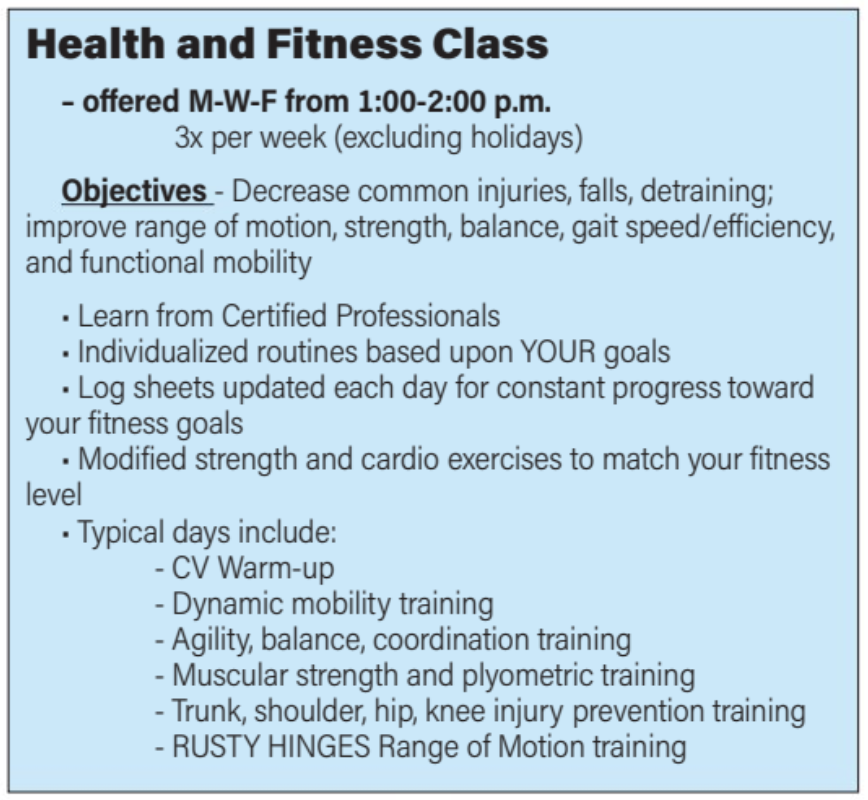 Health and Fitness Class

– offered M-W-F from 1:00-2:00 p.m.
3x per week (excluding holidays)

Objectives - Decrease common injuries, falls, detraining; improve range of motion, strength, balance, gait speed/efficiency, and functional mobility

• Learn from Certified Professionals
• Individualized routines based upon YOUR goals
• Log sheets updated each day for constant progress toward your fitness goals
• Modified strength and cardio exercises to match your fitness level
• Typical days include:
- CV Warm-up
- Dynamic mobility training
- Agility, balance, coordination training
- Muscular strength and plyometric training
- Trunk, shoulder, hip, knee injury prevention training
- RUSTY HINGES Range of Motion training